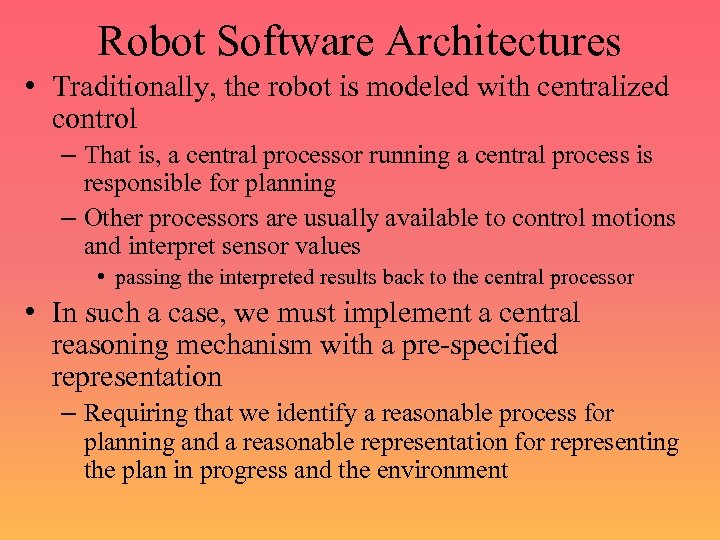 Robot Software Architectures

• Traditionally, the robot is modeled with centralized control

– That is, a central processor running a central process is responsible for planning

– Other processors are usually available to control motions and interpret sensor values

• passing the interpreted results back to the central processor

• In such a case, we must implement a central reasoning mechanism with a pre-specified representation

– Requiring that we identify a reasonable process for planning and a reasonable representation for representing the plan in progress and the environment